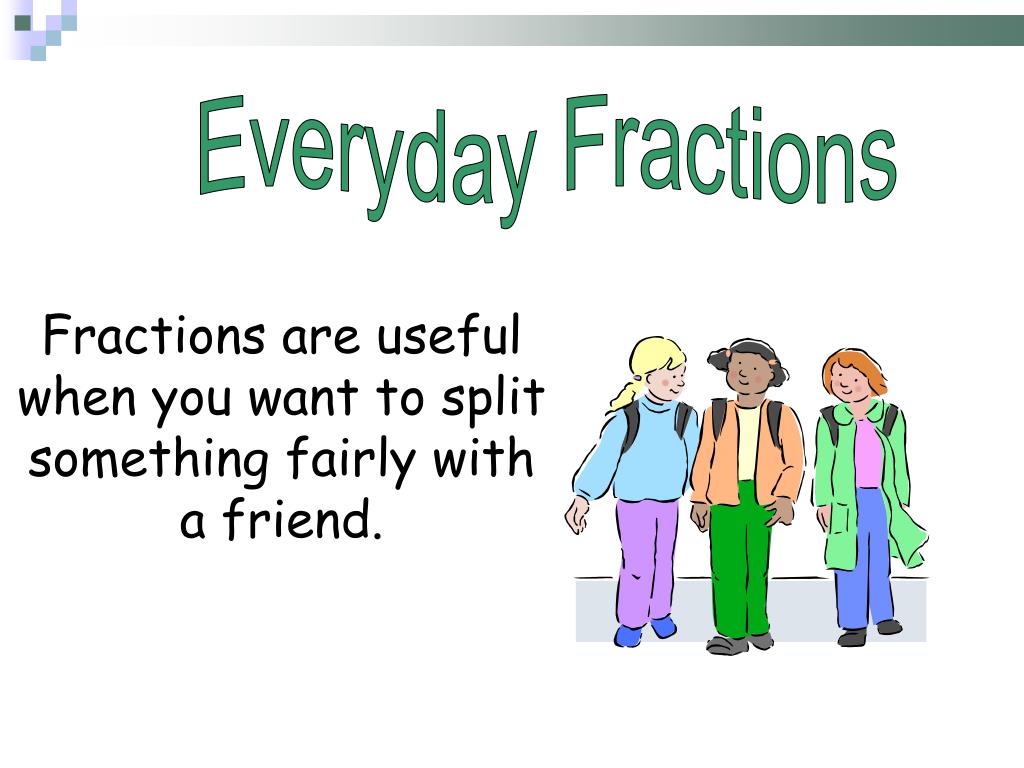 Everyday Fractions

Fractions are useful when you want to split something fairly with a friend.